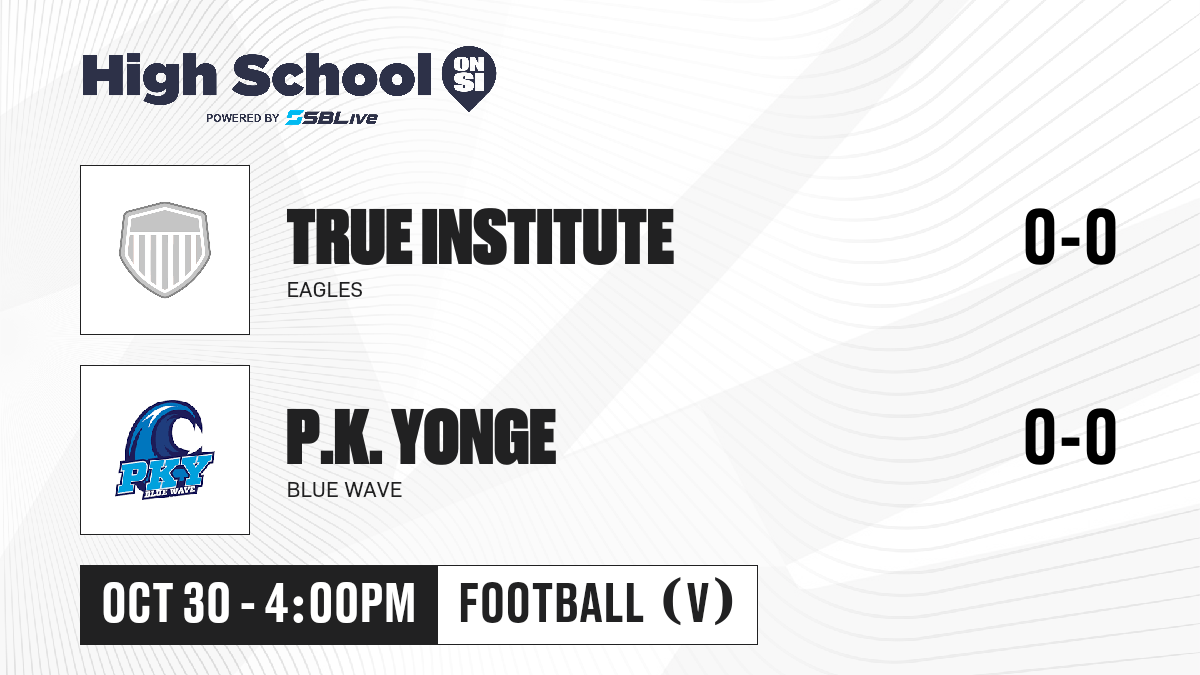 High School ON SI
POWERED BY SBLive

TRUE INSTITUTE
EAGLES
0-0

PKY BLUE WAVE
P.K. YONGE
BLUE WAVE
0-0

OCT 30 - 4:00PM
FOOTBALL (V)